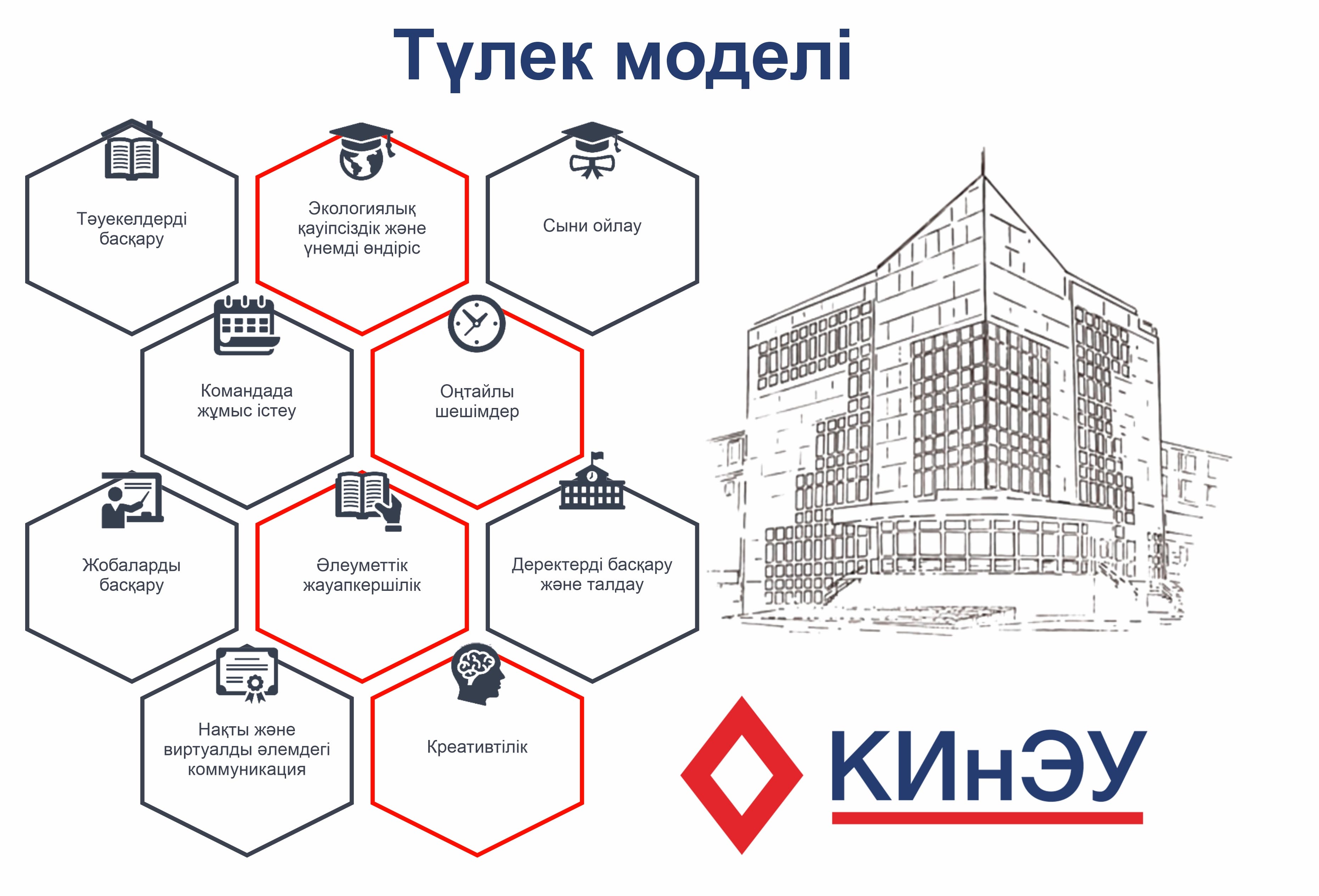 Түлек моделі

Тәуекелдерді басқару

Экологиялық қауіпсіздік және үнемді өндіріс

Сыни ойлау

Командада жұмыс істеу

Оңтайлы шешімдер

Жобаларды басқару

Әлеуметтік жауапкершілік

Деректерді басқару және талдау

Нақты және виртуалды әлемдегі коммуникация

Креативтілік

КИнЭУ